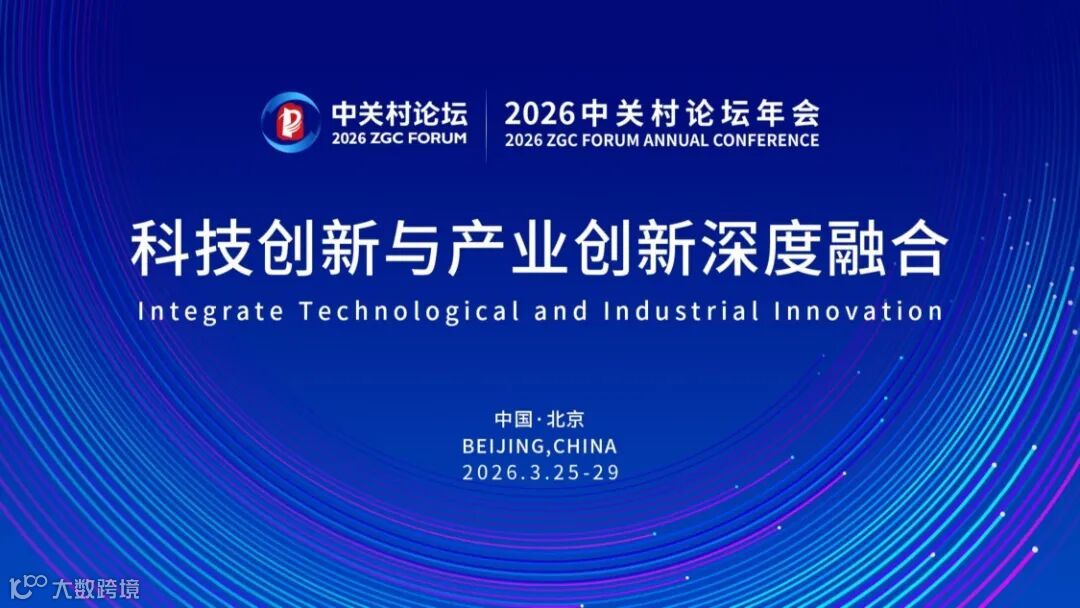 中关村论坛
2026 ZGC FORUM

2026中关村论坛年会
2026 ZGC FORUM ANNUAL CONFERENCE

科技创新与产业创新深度融合
Integrate Technological and Industrial Innovation

中国·北京
BEIJING,CHINA
2026.3.25-29

大数跨境